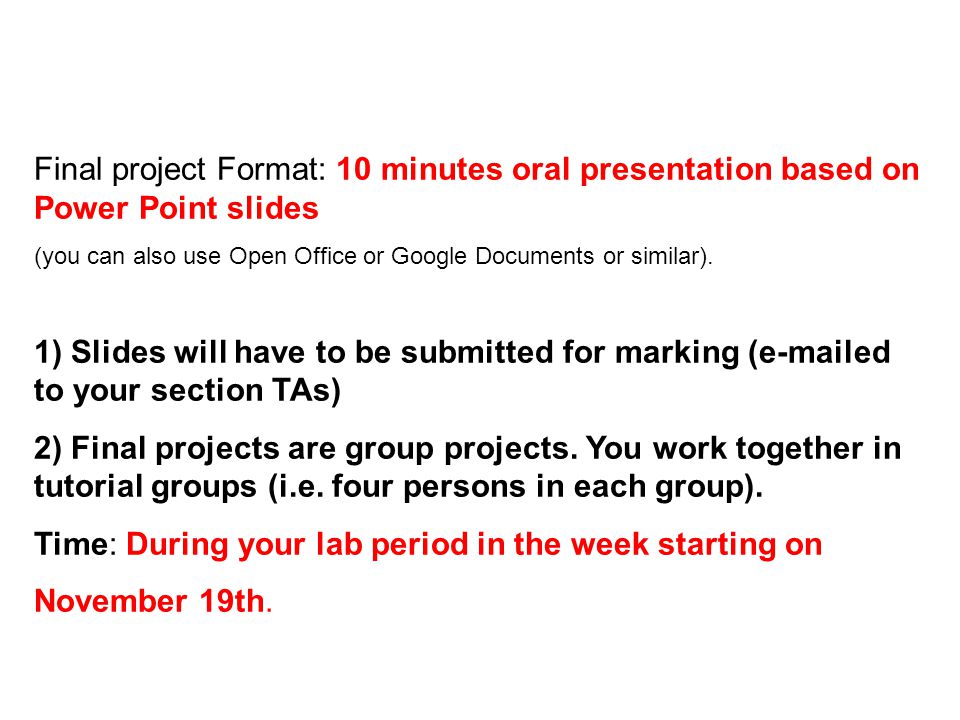 Final project Format: 10 minutes oral presentation based on Power Point slides

(you can also use Open Office or Google Documents or similar).

1) Slides will have to be submitted for marking (e-mailed to your section TAs)

2) Final projects are group projects. You work together in tutorial groups (i.e. four persons in each group).

Time: During your lab period in the week starting on

November 19th.